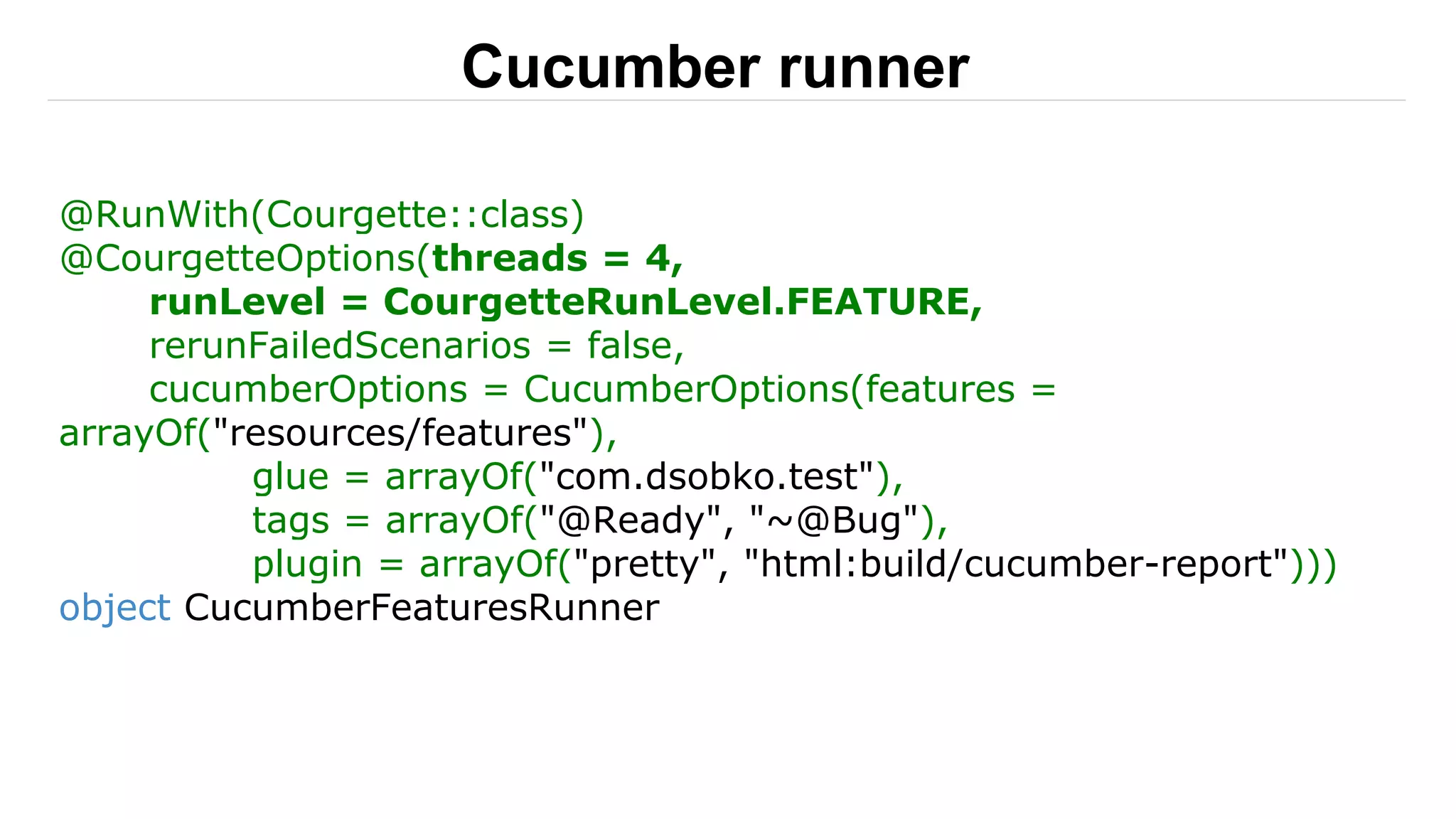 Cucumber runner

@RunWith(Courgette::class)
@CourgetteOptions(threads = 4,
 runLevel = CourgetteRunLevel.FEATURE,
 rerunFailedScenarios = false,
 cucumberOptions = CucumberOptions(features = arrayOf("resources/features"),
 glue = arrayOf("com.dsobko.test"),
 tags = arrayOf("@Ready", "~@Bug"),
 plugin = arrayOf("pretty", "html:build/cucumber-report")))
object CucumberFeaturesRunner